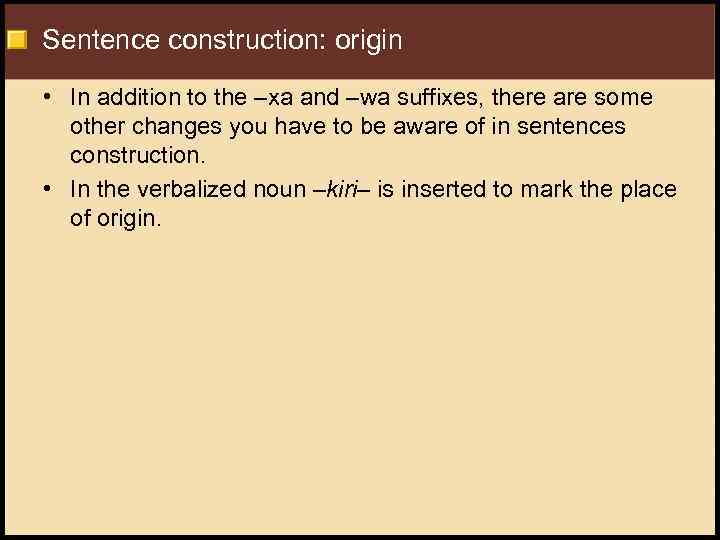 Sentence construction: origin

• In addition to the –xa and –wa suffixes, there are some other changes you have to be aware of in sentences construction.

• In the verbalized noun –kiri– is inserted to mark the place of origin.